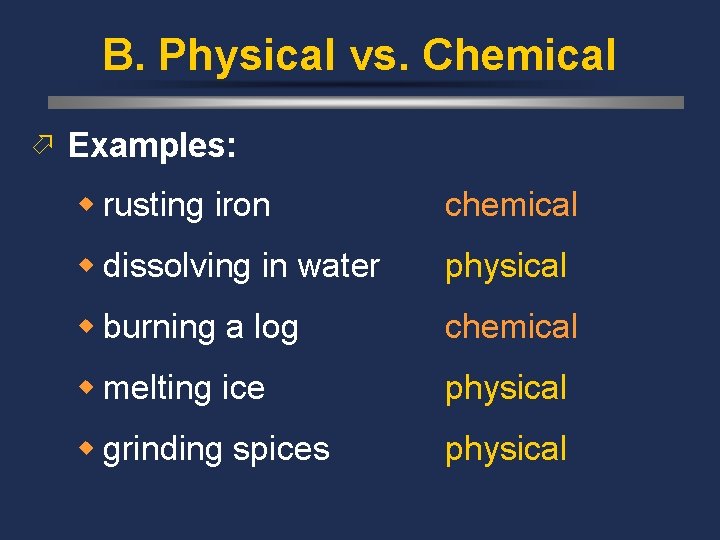 B. Physical vs. Chemical

Examples:

rusting iron chemical

dissolving in water physical

burning a log chemical

melting ice physical

grinding spices physical